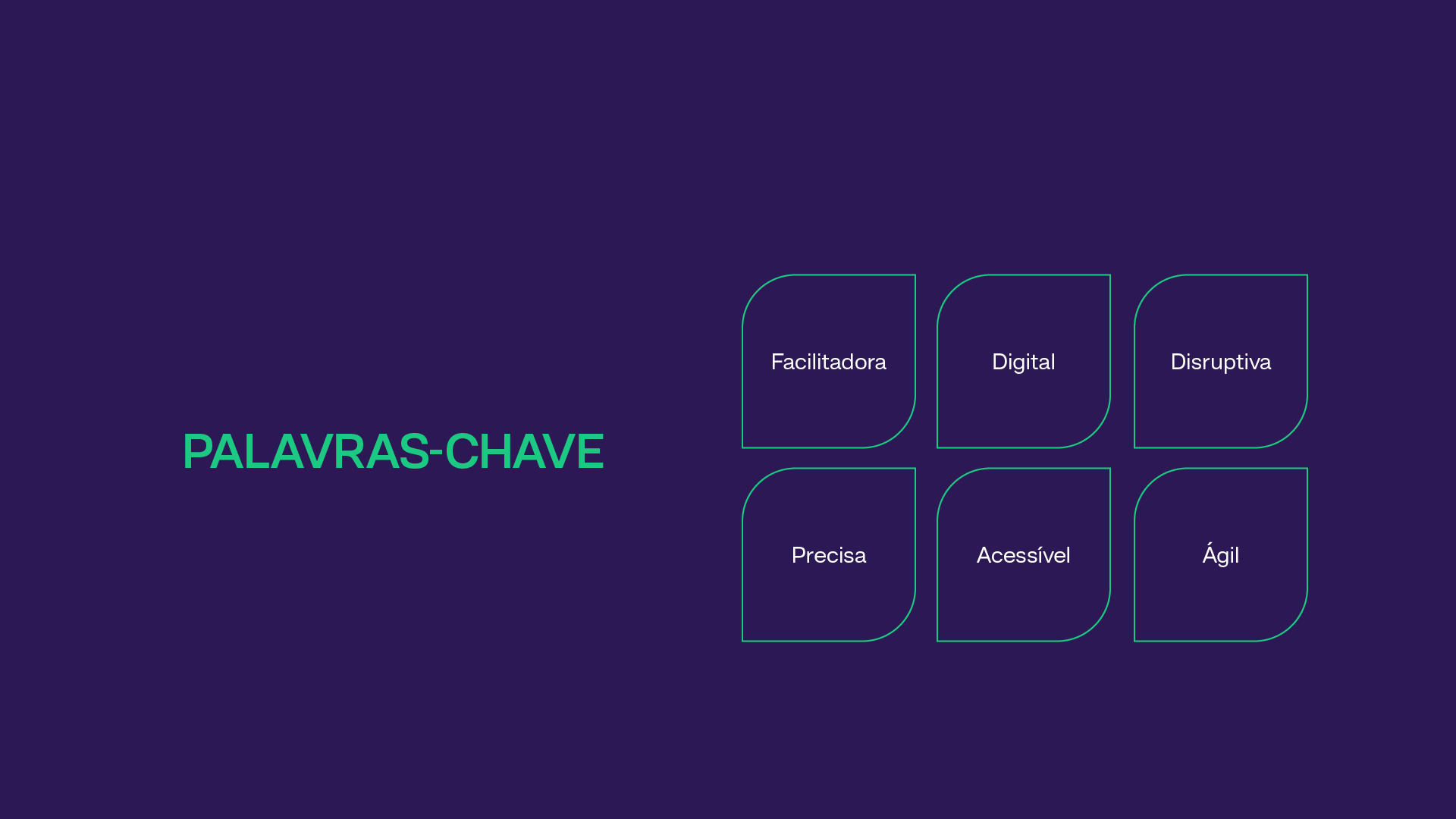 PALAVRAS-CHAVE

Facilitadora

Digital

Disruptiva

Precisa

Acessível

Ágil